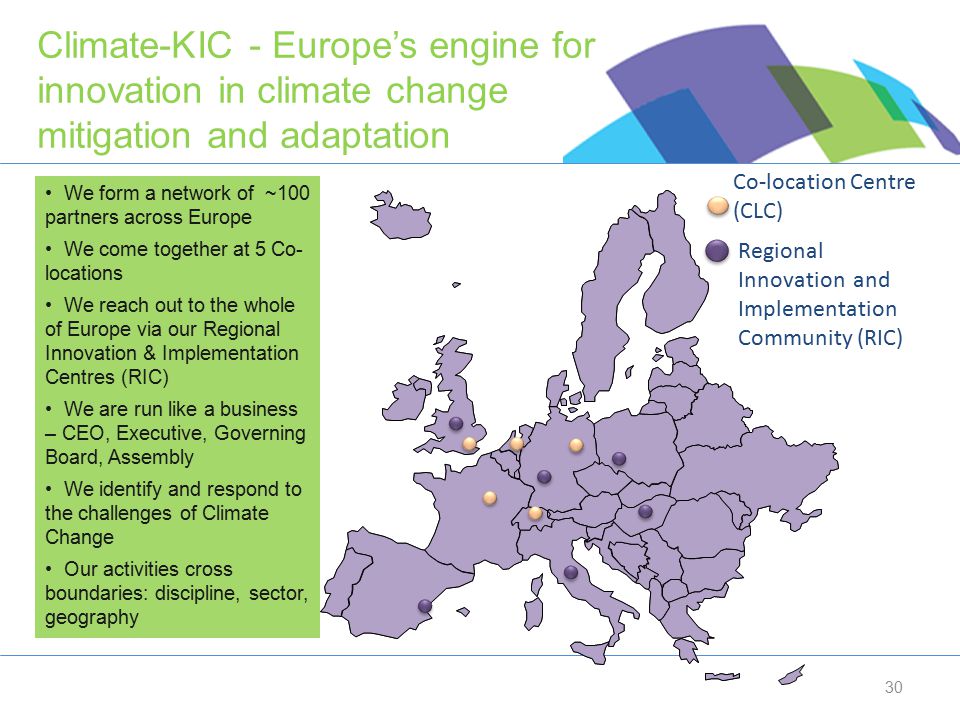 Climate-KIC - Europe's engine for innovation in climate change mitigation and adaptation

• We form a network of ~100 partners across Europe

• We come together at 5 Co-locations

• We reach out to the whole of Europe via our Regional Innovation & Implementation Centres (RIC)

• We are run like a business – CEO, Executive, Governing Board, Assembly

• We identify and respond to the challenges of Climate Change

• Our activities cross boundaries: discipline, sector, geography

Co-location Centre (CLC)

Regional Innovation and Implementation Community (RIC)

30